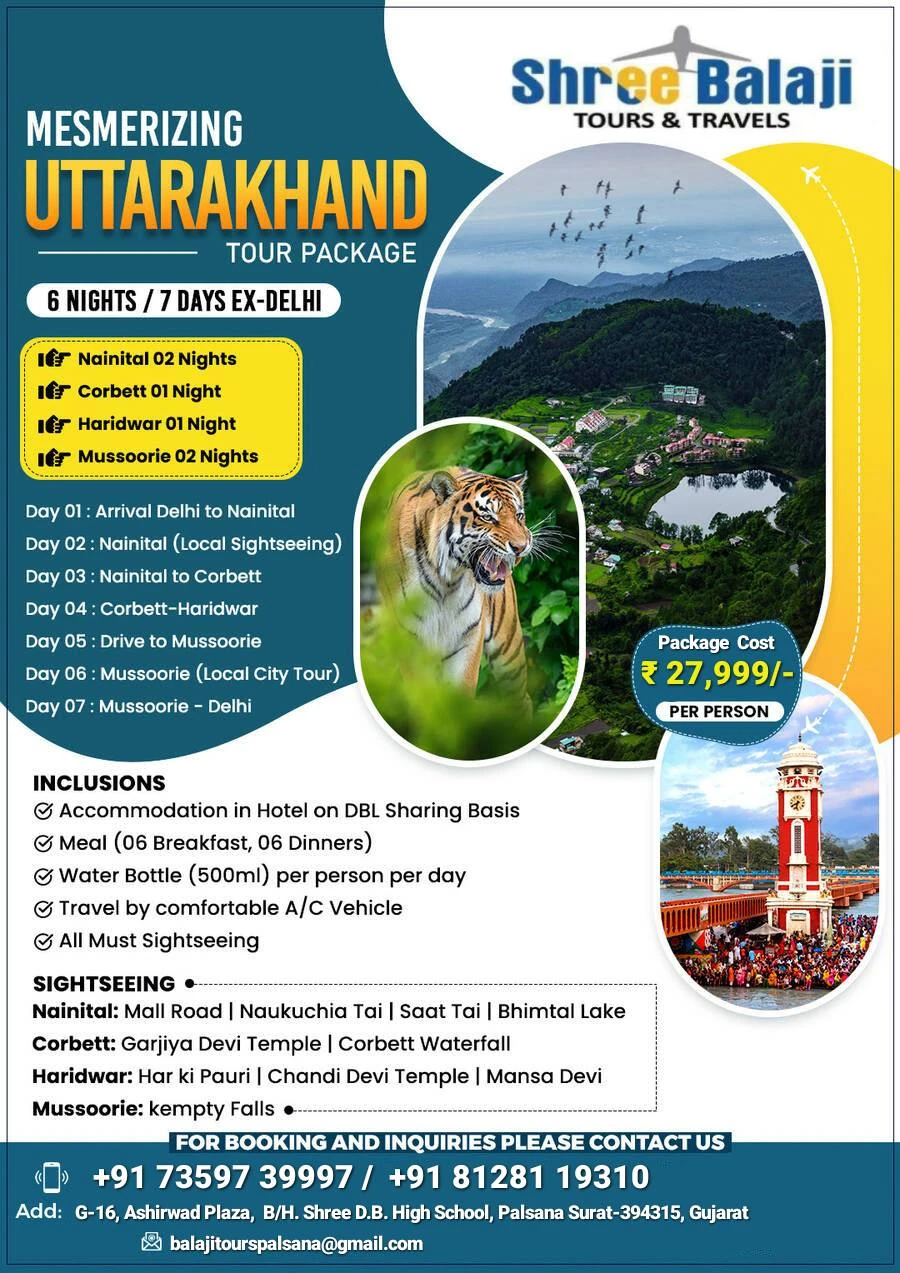 Shree Balaji
TOURS & TRAVELS

MESMERIZING
UTTARAKHAND
TOUR PACKAGE

6 NIGHTS / 7 DAYS EX-DELHI

Nainital 02 Nights
Corbett 01 Night
Haridwar 01 Night
Mussoorie 02 Nights

Day 01 : Arrival Delhi to Nainital
Day 02 : Nainital (Local Sightseeing)
Day 03 : Nainital to Corbett
Day 04 : Corbett-Haridwar
Day 05 : Drive to Mussoorie
Day 06 : Mussoorie (Local City Tour)
Day 07 : Mussoorie - Delhi

Package Cost
₹ 27,999/-
PER PERSON

INCLUSIONS
Accommodation in Hotel on DBL Sharing Basis
Meal (06 Breakfast, 06 Dinners)
Water Bottle (500ml) per person per day
Travel by comfortable A/C Vehicle
All Must Sightseeing

SIGHTSEEING
Nainital: Mall Road | Naukuchia Tai | Saat Tai | Bhimtal Lake
Corbett: Garjiya Devi Temple | Corbett Waterfall
Haridwar: Har ki Pauri | Chandi Devi Temple | Mansa Devi
Mussoorie: kempty Falls

FOR BOOKING AND INQUIRIES PLEASE CONTACT US
+91 73597 39997 / +91 81281 19310
Add: G-16, Ashirwad Plaza, B/H. Shree D.B. High School, Palsana Surat-394315, Gujarat
balajitourspalsana@gmail.com